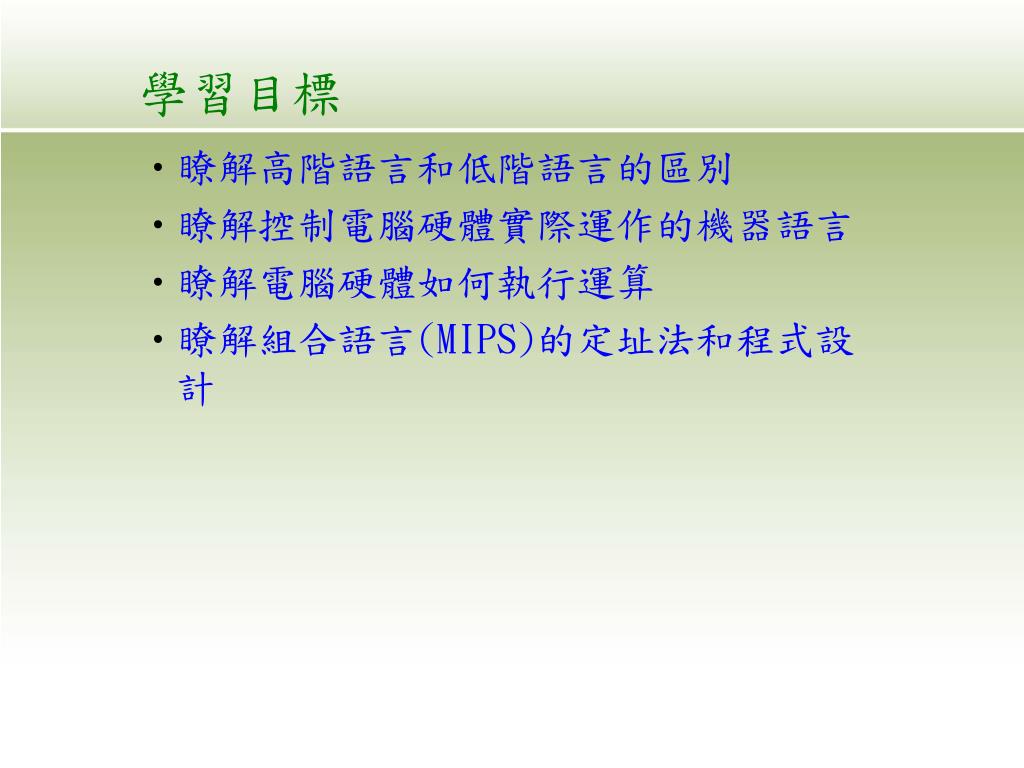 學習目標

• 瞭解高階語言和低階語言的區別
• 瞭解控制電腦硬體實際運作的機器語言
• 瞭解電腦硬體如何執行運算
• 瞭解組合語言(MIPS)的定址法和程式設計